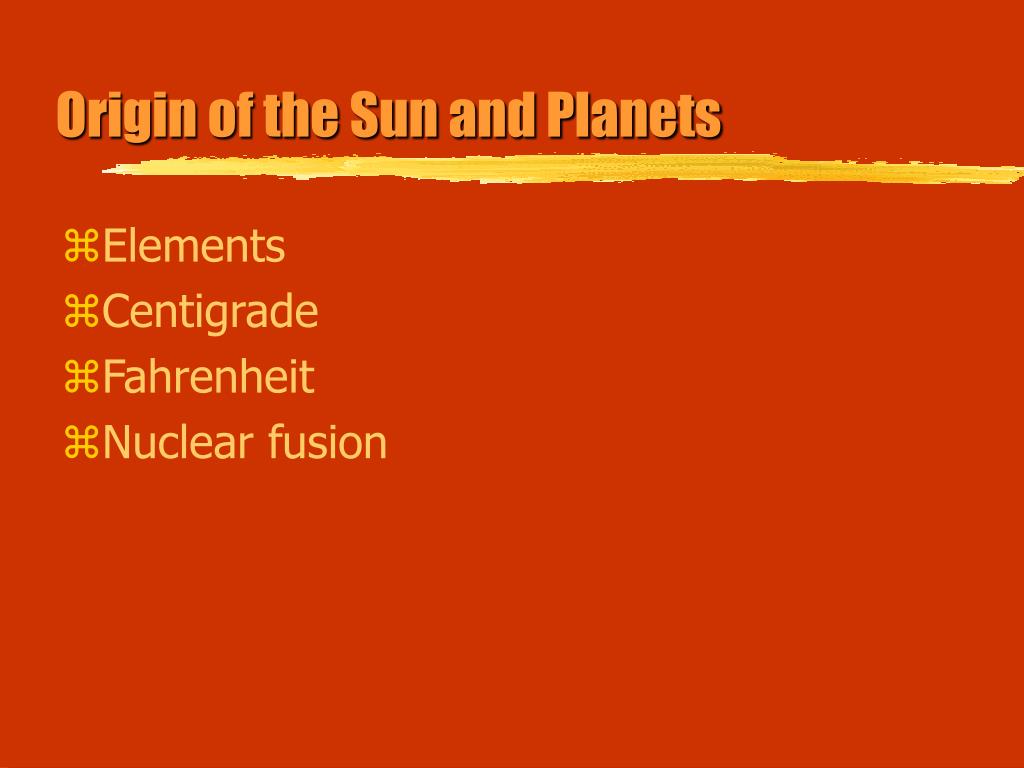 Origin of the Sun and Planets

⌘Elements
⌘Centigrade
⌘Fahrenheit
⌘Nuclear fusion